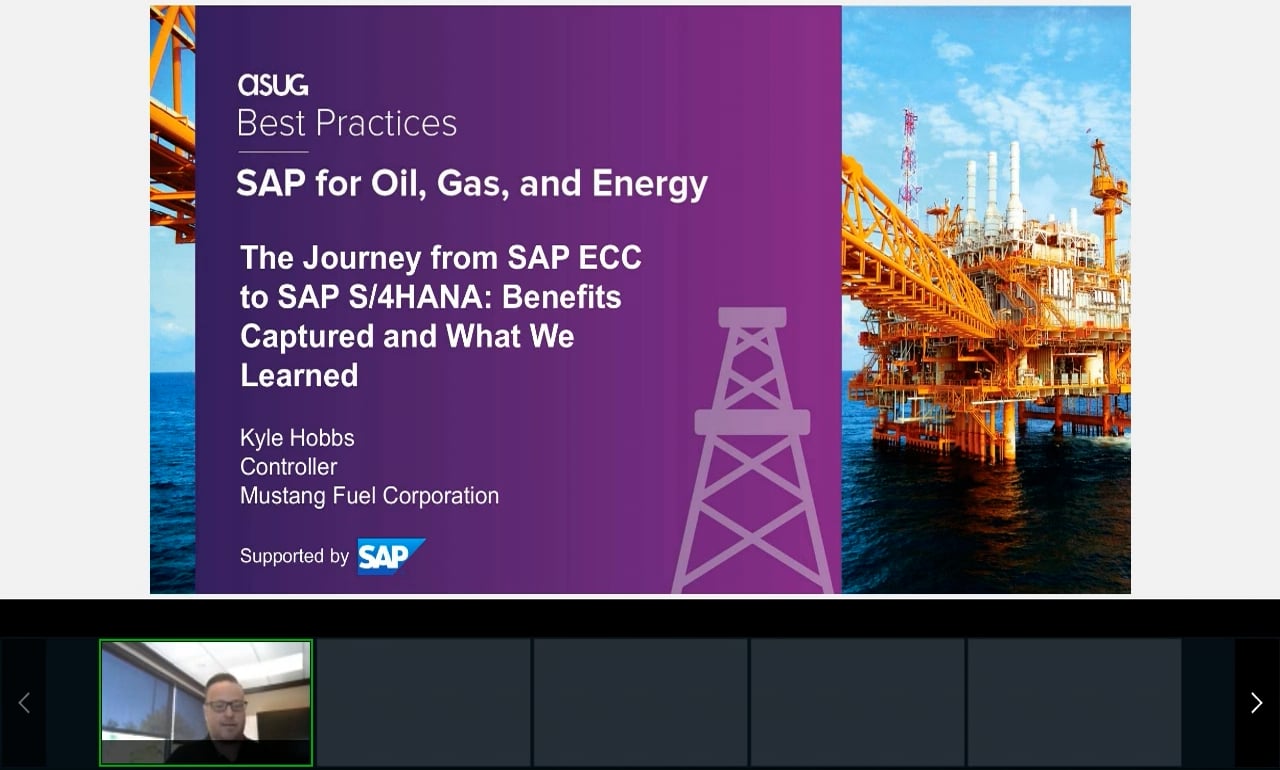 asug
Best Practices

SAP for Oil, Gas, and Energy

The Journey from SAP ECC to SAP S/4HANA: Benefits Captured and What We Learned

Kyle Hobbs
Controller
Mustang Fuel Corporation

Supported by SAP